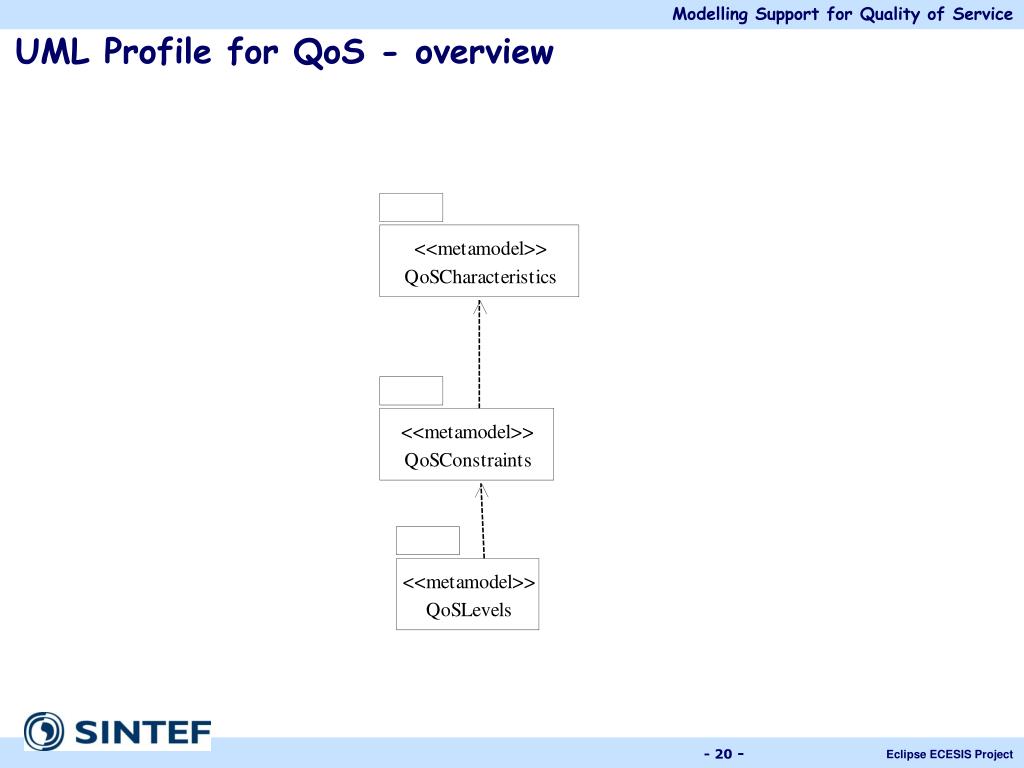 Modelling Support for Quality of Service

UML Profile for QoS - overview

<<metamodel>>
QoSCharacteristics

<<metamodel>>
QoSConstraints

<<metamodel>>
QoSLevels

SINTEF

- 20 -

Eclipse ECESIS Project